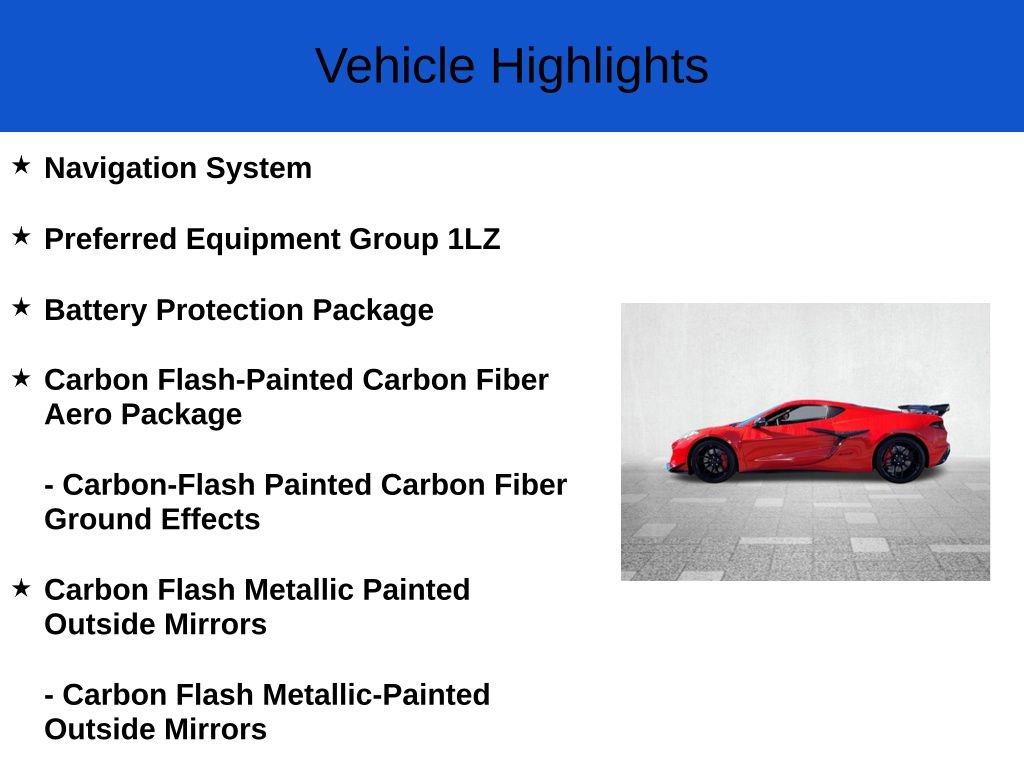 Vehicle Highlights

★ Navigation System

★ Preferred Equipment Group 1LZ

★ Battery Protection Package

★ Carbon Flash-Painted Carbon Fiber Aero Package

- Carbon-Flash Painted Carbon Fiber Ground Effects

★ Carbon Flash Metallic Painted Outside Mirrors

- Carbon Flash Metallic-Painted Outside Mirrors